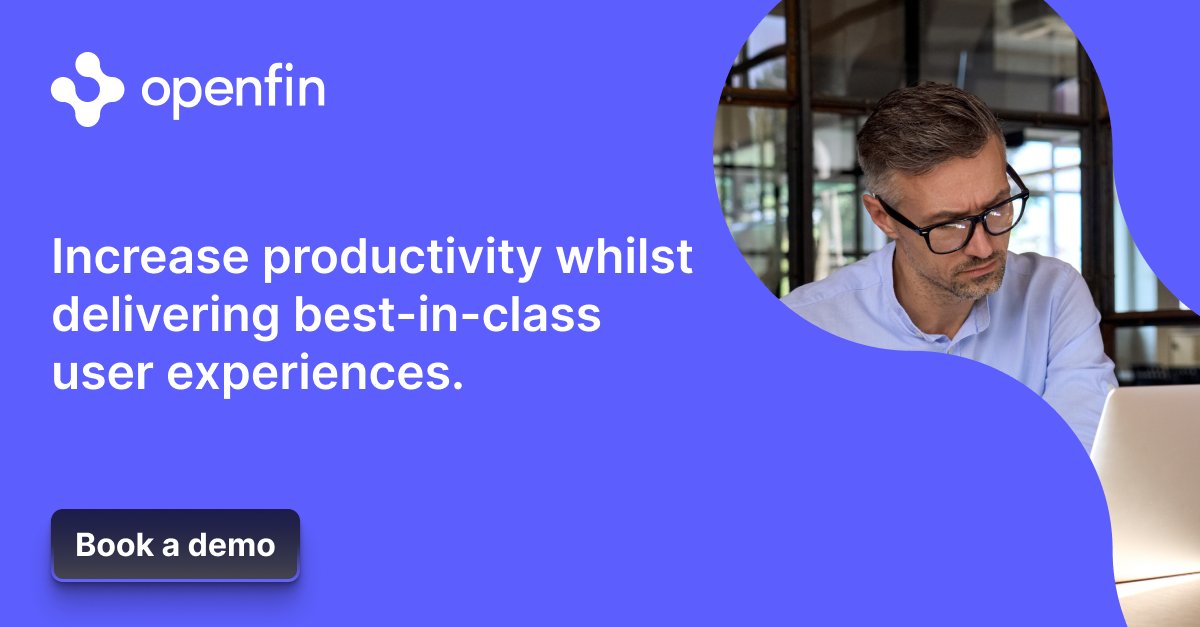 openfin

Increase productivity whilst delivering best-in-class user experiences.

Book a demo